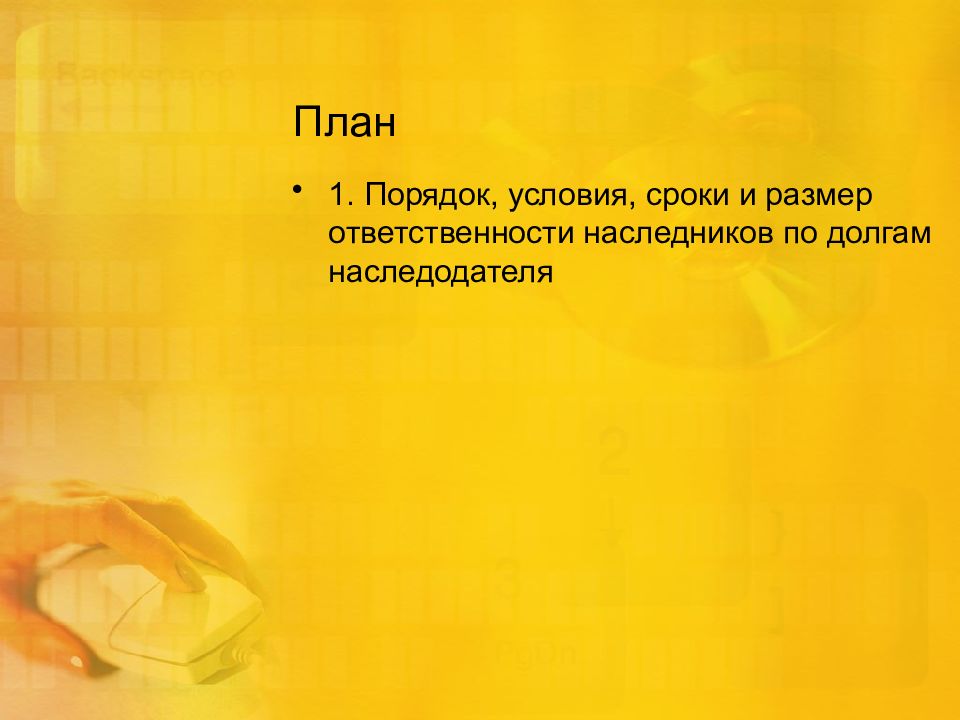 План

• 1. Порядок, условия, сроки и размер ответственности наследников по долгам наследодателя